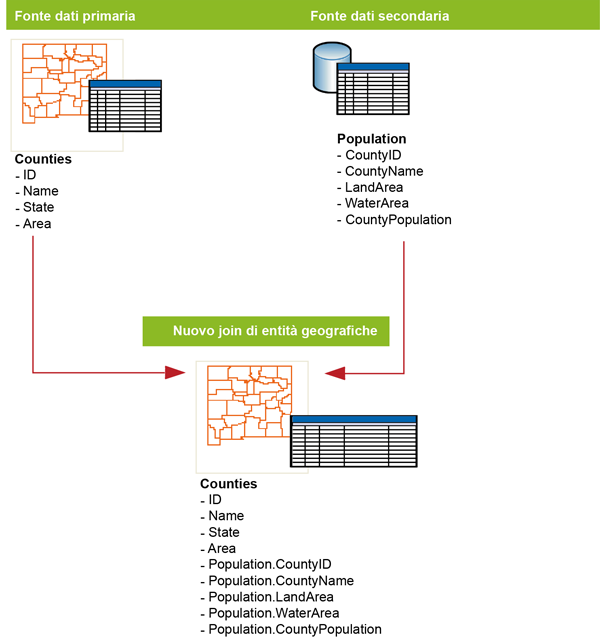 Fonte dati primaria

Fonte dati secondaria

Counties
- ID
- Name
- State
- Area

Population
- CountyID
- CountyName
- LandArea
- WaterArea
- CountyPopulation

Nuovo join di entità geografiche

Counties
- ID
- Name
- State
- Area
- Population.CountyID
- Population.CountyName
- Population.LandArea
- Population.WaterArea
- Population.CountyPopulation